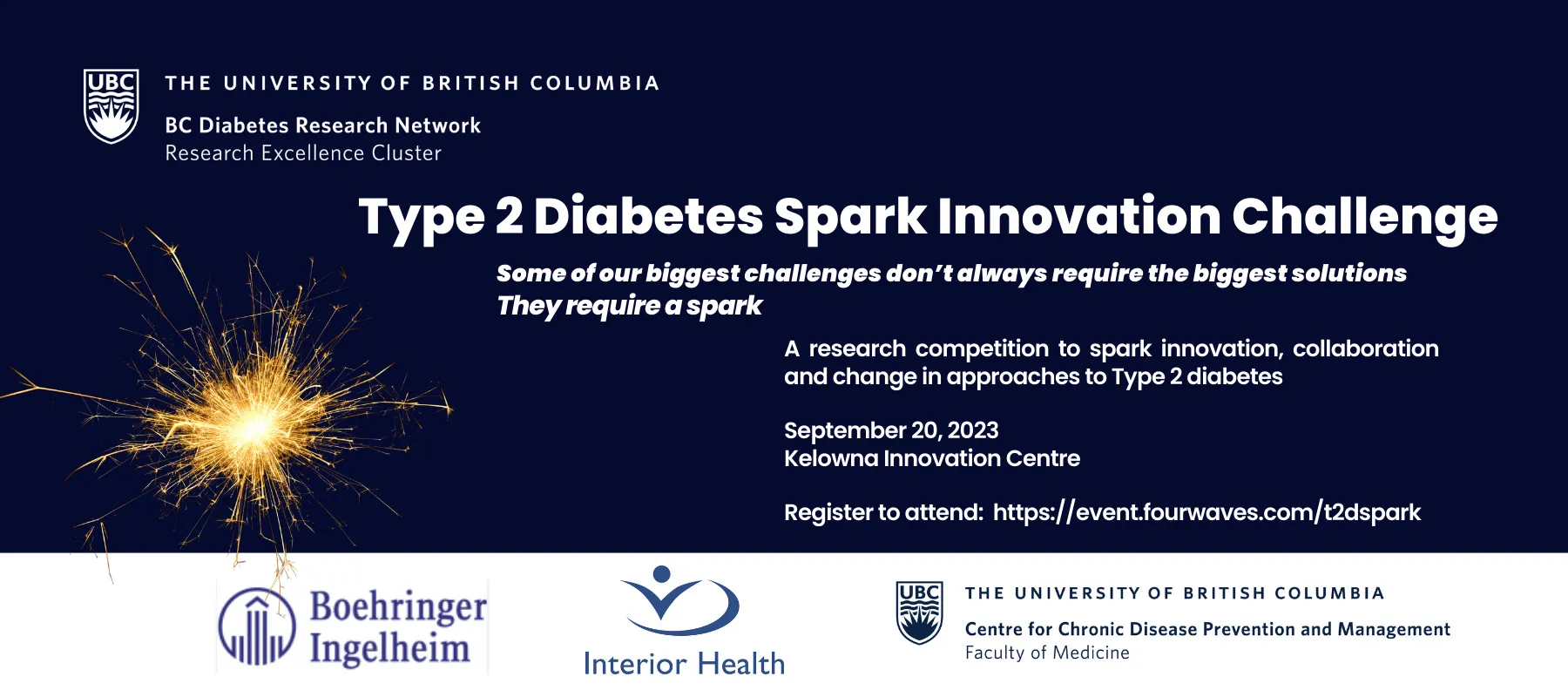 UBC
THE UNIVERSITY OF BRITISH COLUMBIA
BC Diabetes Research Network
Research Excellence Cluster

Type 2 Diabetes Spark Innovation Challenge

Some of our biggest challenges don't always require the biggest solutions
They require a spark

A research competition to spark innovation, collaboration and change in approaches to Type 2 diabetes

September 20, 2023
Kelowna Innovation Centre

Register to attend: https://event.fourwaves.com/t2dspark

Boehringer Ingelheim

Interior Health

UBC
THE UNIVERSITY OF BRITISH COLUMBIA
Centre for Chronic Disease Prevention and Management
Faculty of Medicine